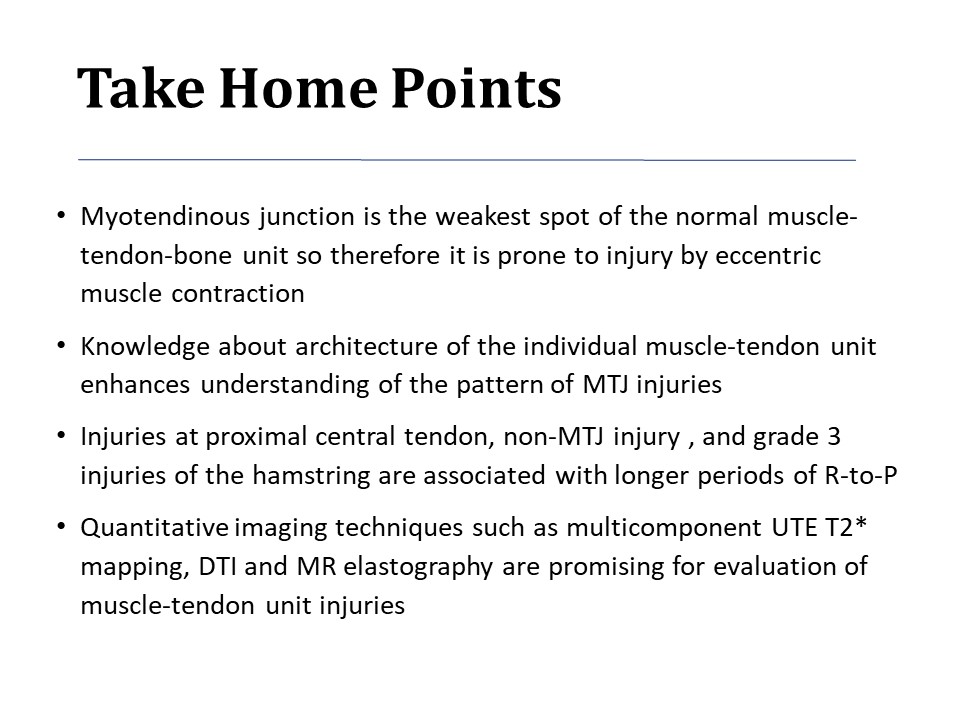 Take Home Points

• Myotendinous junction is the weakest spot of the normal muscle-tendon-bone unit so therefore it is prone to injury by eccentric muscle contraction

• Knowledge about architecture of the individual muscle-tendon unit enhances understanding of the pattern of MTJ injuries

• Injuries at proximal central tendon, non-MTJ injury , and grade 3 injuries of the hamstring are associated with longer periods of R-to-P

• Quantitative imaging techniques such as multicomponent UTE T2* mapping, DTI and MR elastography are promising for evaluation of muscle-tendon unit injuries